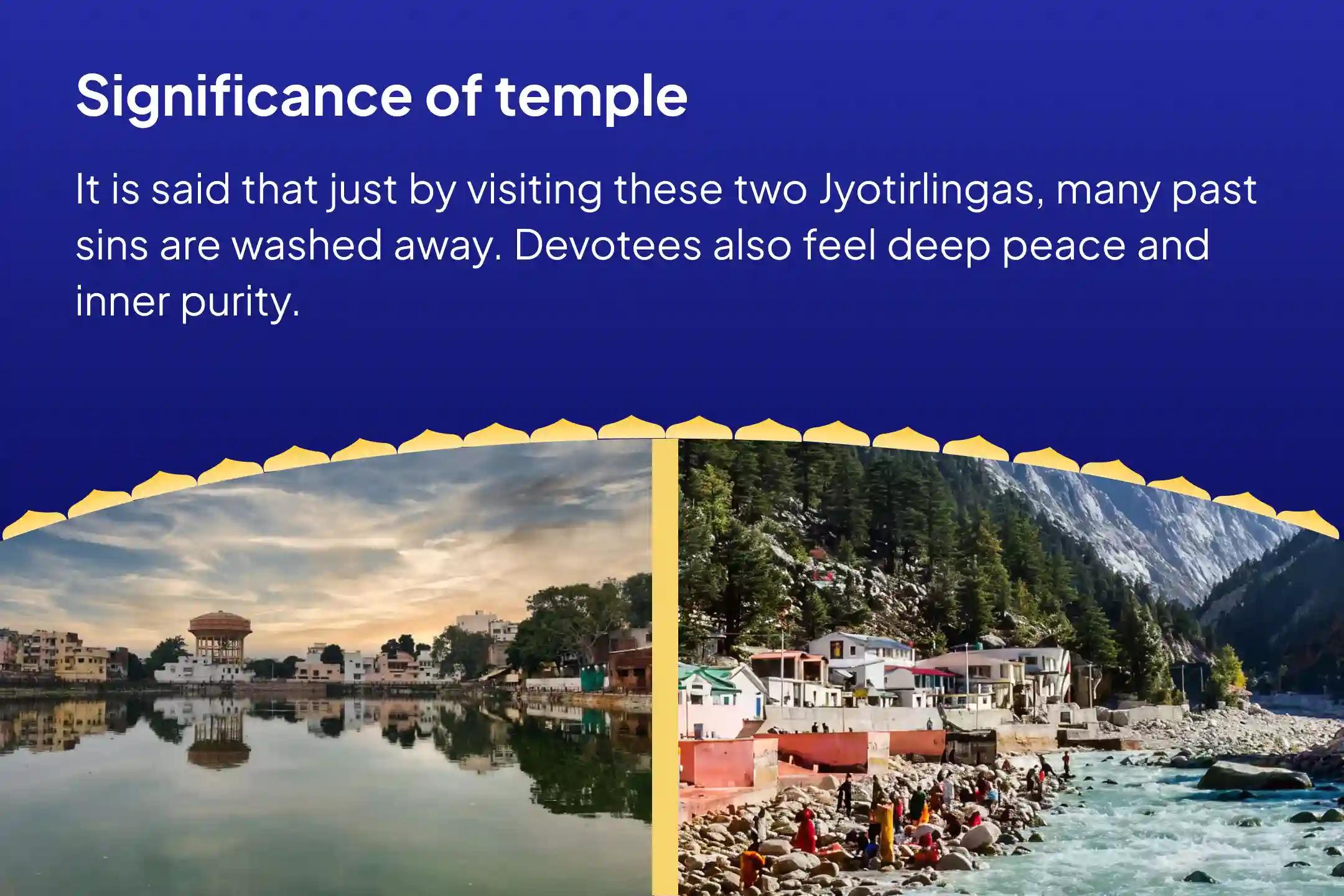 Significance of temple

It is said that just by visiting these two Jyotirlingas, many past sins are washed away. Devotees also feel deep peace and inner purity.